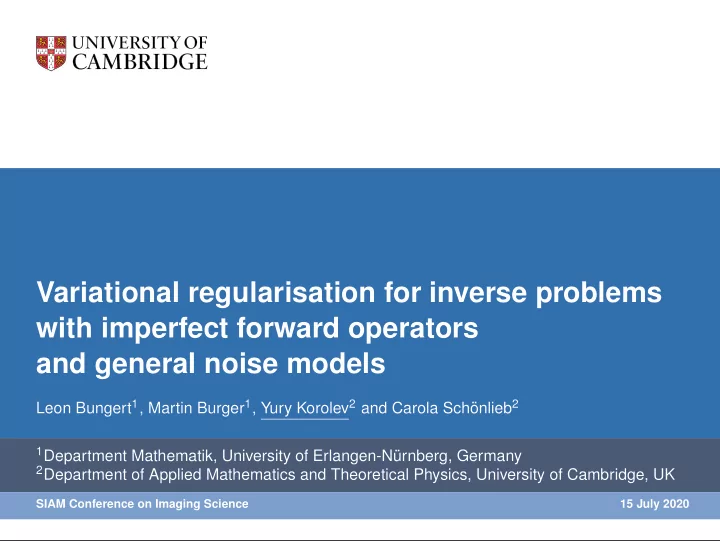 UNIVERSITY OF CAMBRIDGE

Variational regularisation for inverse problems with imperfect forward operators and general noise models

Leon Bungert$^1$, Martin Burger$^1$, Yury Korolev$^2$ and Carola Schönlieb$^2$

$^1$Department Mathematik, University of Erlangen-Nürnberg, Germany
$^2$Department of Applied Mathematics and Theoretical Physics, University of Cambridge, UK

SIAM Conference on Imaging Science

15 July 2020